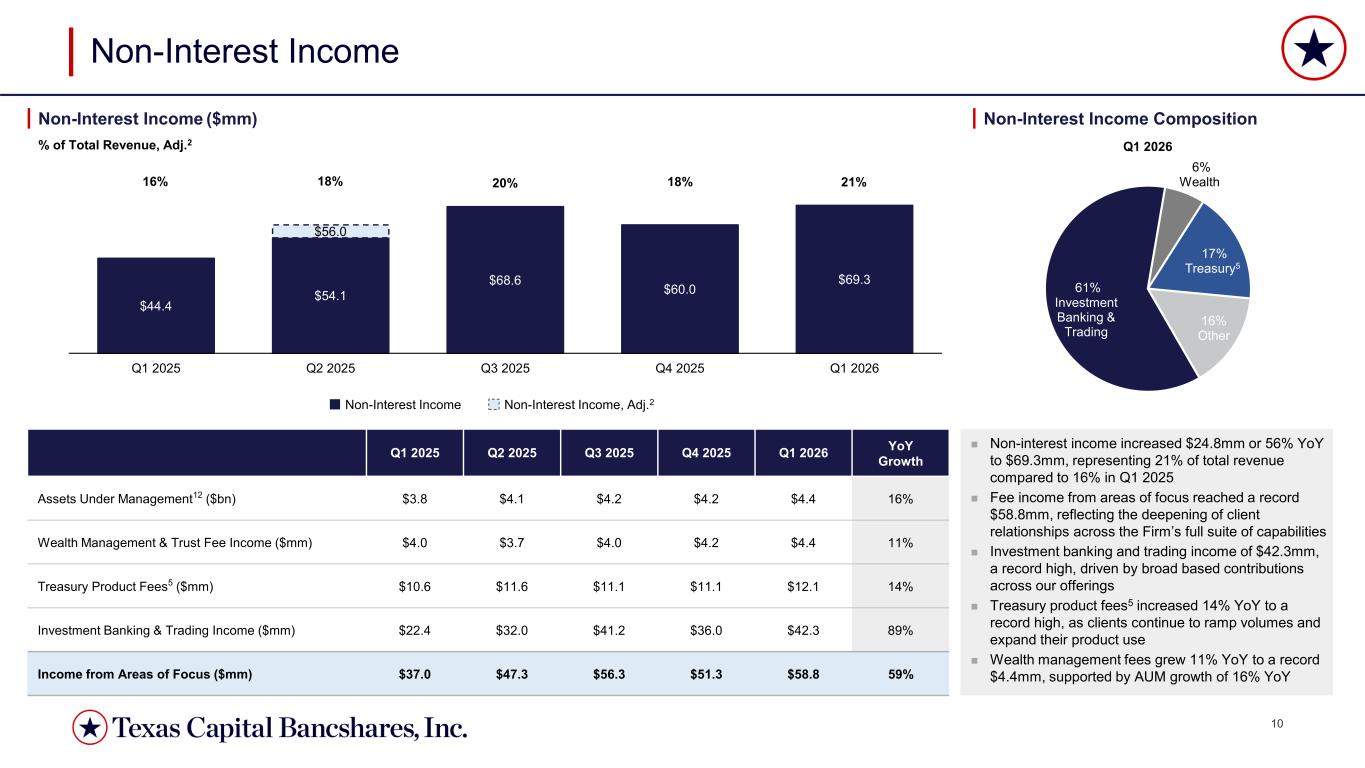 Non-Interest Income

Non-Interest Income ($mm)

% of Total Revenue, Adj.$^2$

16% 18% 20% 18% 21%

$56.0

$44.4 $54.1 $68.6 $60.0 $69.3

Q1 2025 Q2 2025 Q3 2025 Q4 2025 Q1 2026

Non-Interest Income Non-Interest Income, Adj.$^2$

Non-Interest Income Composition

Q1 2026

6% Wealth

17% Treasury$^5$

16% Other

61% Investment Banking & Trading

| | Q1 2025 | Q2 2025 | Q3 2025 | Q4 2025 | Q1 2026 | YoY Growth |
|---|---|---|---|---|---|---|
| Assets Under Management$^{12}$ ($bn) | $3.8 | $4.1 | $4.2 | $4.2 | $4.4 | 16% |
| Wealth Management & Trust Fee Income ($mm) | $4.0 | $3.7 | $4.0 | $4.2 | $4.4 | 11% |
| Treasury Product Fees$^5$ ($mm) | $10.6 | $11.6 | $11.1 | $11.1 | $12.1 | 14% |
| Investment Banking & Trading Income ($mm) | $22.4 | $32.0 | $41.2 | $36.0 | $42.3 | 89% |
| Income from Areas of Focus ($mm) | $37.0 | $47.3 | $56.3 | $51.3 | $58.8 | 59% |

Non-interest income increased $24.8mm or 56% YoY to $69.3mm, representing 21% of total revenue compared to 16% in Q1 2025

Fee income from areas of focus reached a record $58.8mm, reflecting the deepening of client relationships across the Firm's full suite of capabilities

Investment banking and trading income of $42.3mm, a record high, driven by broad based contributions across our offerings

Treasury product fees$^5$ increased 14% YoY to a record high, as clients continue to ramp volumes and expand their product use

Wealth management fees grew 11% YoY to a record $4.4mm, supported by AUM growth of 16% YoY

Texas Capital Bancshares, Inc.

10